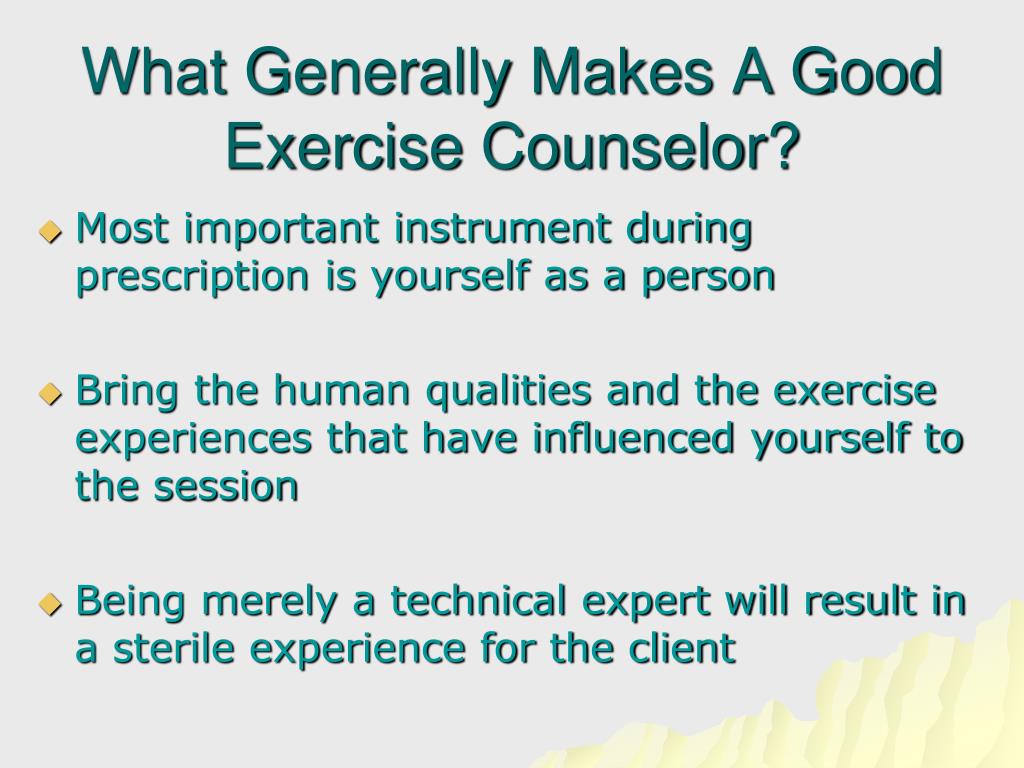 What Generally Makes A Good Exercise Counselor?

Most important instrument during prescription is yourself as a person

Bring the human qualities and the exercise experiences that have influenced yourself to the session

Being merely a technical expert will result in a sterile experience for the client